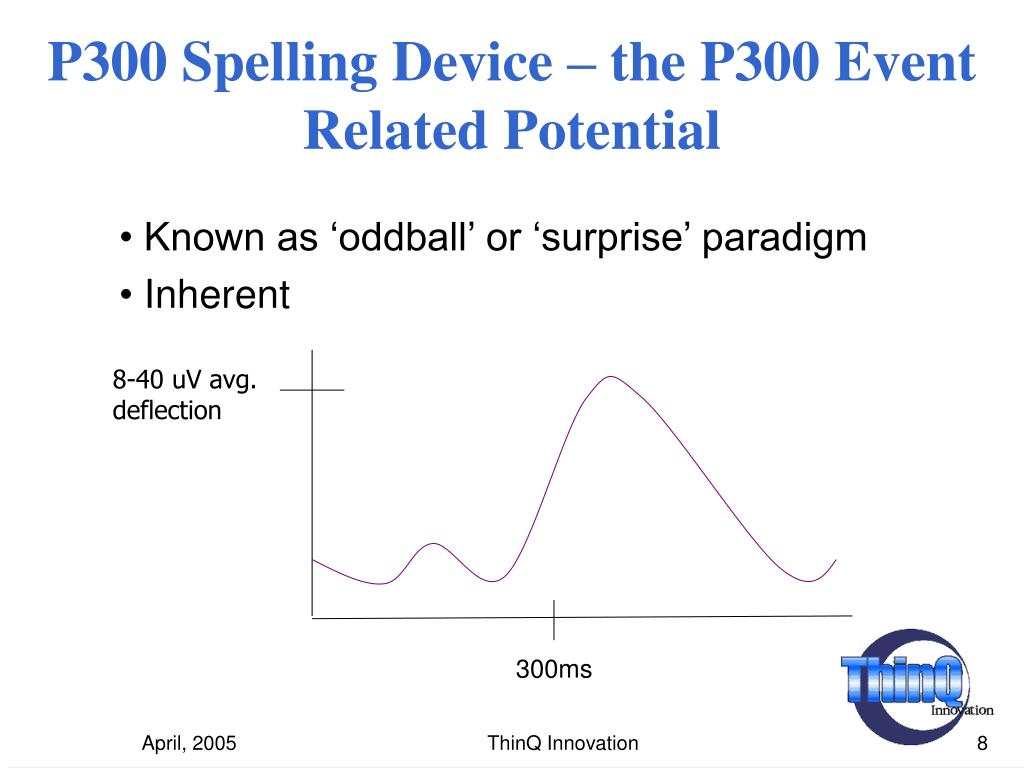 P300 Spelling Device – the P300 Event Related Potential

• Known as ‘oddball’ or ‘surprise’ paradigm
• Inherent

8-40 uV avg. deflection

300ms

ThinQ Innovation

April, 2005

ThinQ Innovation

8